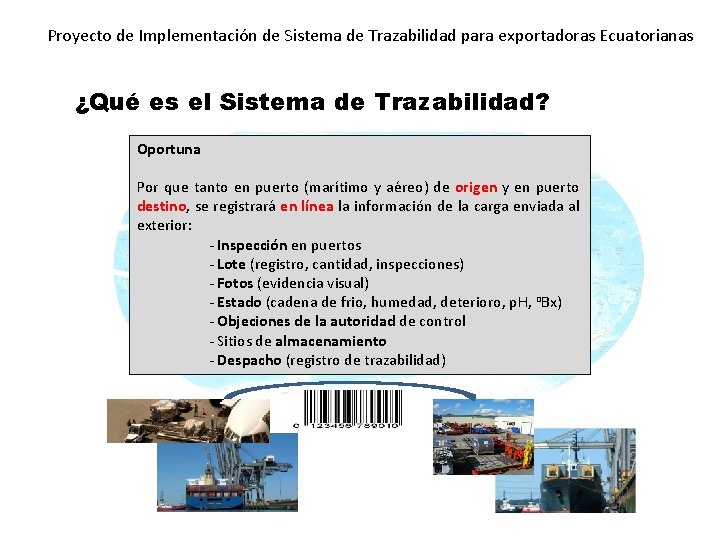 Proyecto de Implementación de Sistema de Trazabilidad para exportadoras Ecuatorianas

¿Qué es el Sistema de Trazabilidad?

Oportuna

Por que tanto en puerto (marítimo y aéreo) de origen y en puerto destino, se registrará en línea la información de la carga enviada al exterior:

- Inspección en puertos
- Lote (registro, cantidad, inspecciones)
- Fotos (evidencia visual)
- Estado (cadena de frio, humedad, deterioro, pH, ºBx)
- Objeciones de la autoridad de control
- Sitios de almacenamiento
- Despacho (registro de trazabilidad)

0 123456 789010